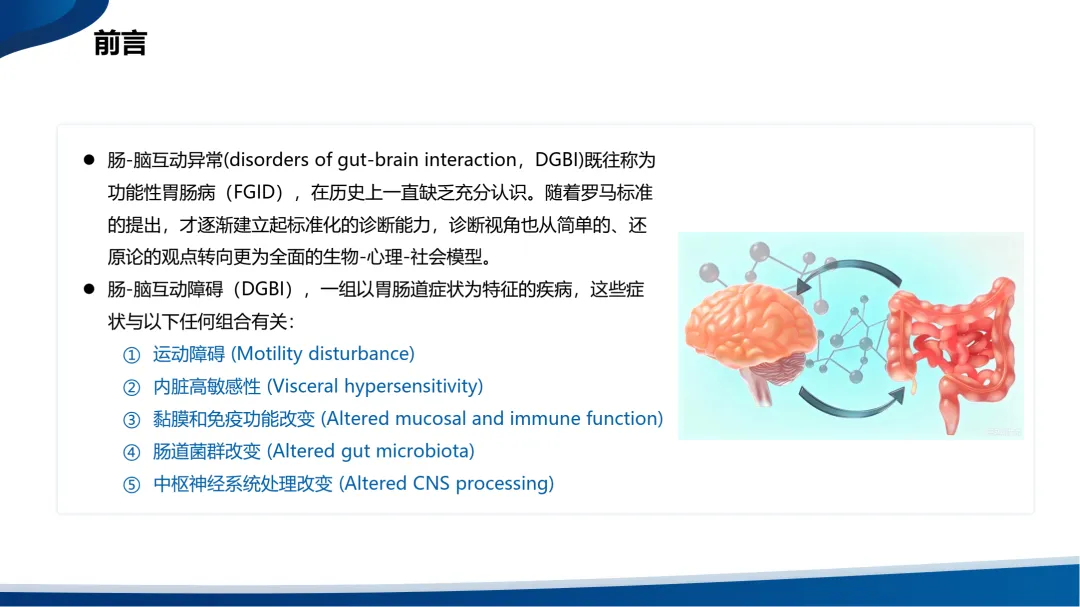 前言

• 肠-脑互动异常(disorders of gut-brain interaction，DGBI)既往称为功能性胃肠病（FGID），在历史上一直缺乏充分认识。随着罗马标准的提出，才逐渐建立起标准化的诊断能力，诊断视角也从简单的、还原论的观点转向更为全面的生物-心理-社会模型。

• 肠-脑互动障碍（DGBI），一组以胃肠道症状为特征的疾病，这些症状与以下任何组合有关：

① 运动障碍 (Motility disturbance)
② 内脏高敏感性 (Visceral hypersensitivity)
③ 黏膜和免疫功能改变 (Altered mucosal and immune function)
④ 肠道菌群改变 (Altered gut microbiota)
⑤ 中枢神经系统处理改变 (Altered CNS processing)